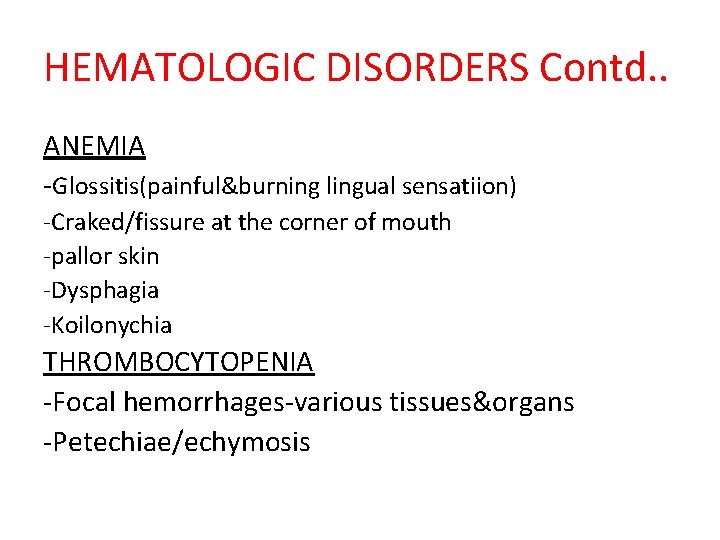 HEMATOLOGIC DISORDERS Contd..

ANEMIA
-Glossitis(painful&burning lingual sensatiion)
-Craked/fissure at the corner of mouth
-pallor skin
-Dysphagia
-Koilonychia
THROMBOCYTOPENIA
-Focal hemorrhages-various tissues&organs
-Petechiae/echymosis